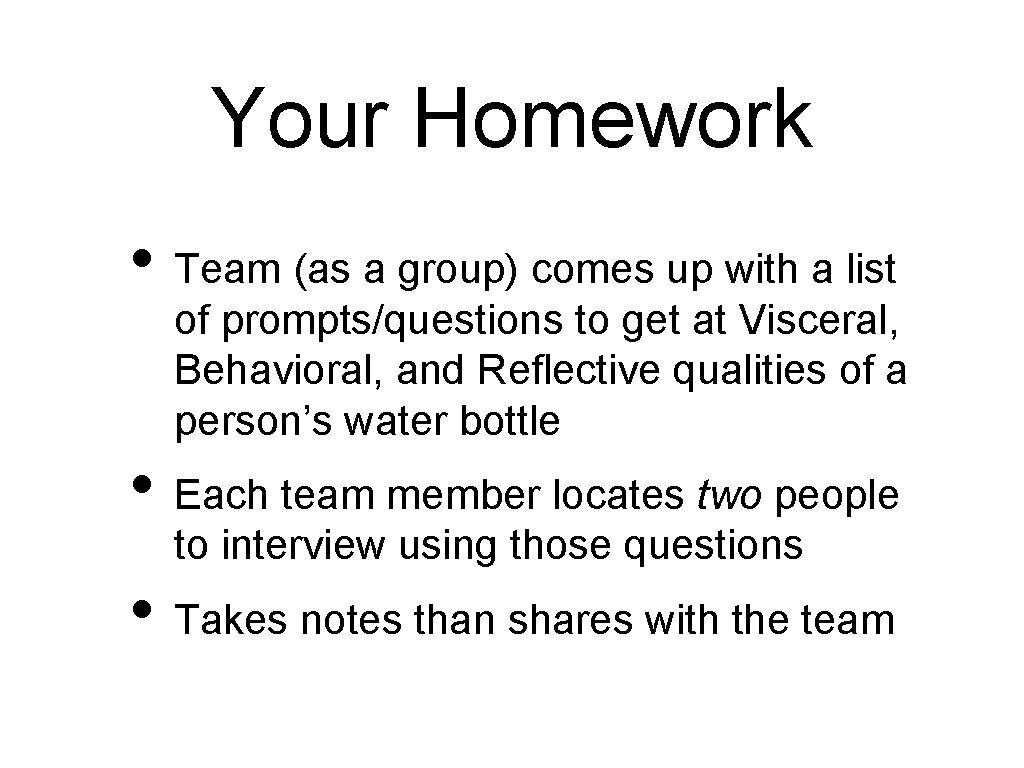 Your Homework

• Team (as a group) comes up with a list of prompts/questions to get at Visceral, Behavioral, and Reflective qualities of a person's water bottle

• Each team member locates two people to interview using those questions

• Takes notes than shares with the team